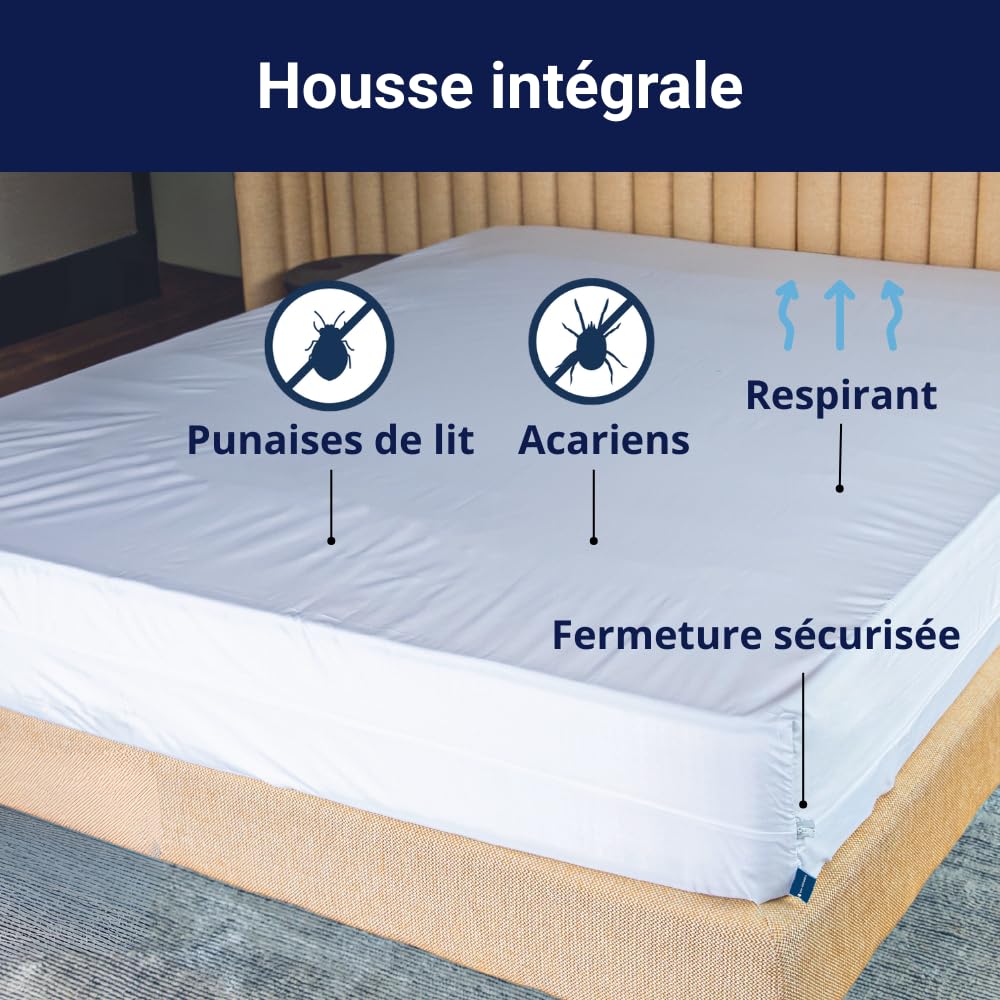 Housse intégrale

Punaises de lit

Acariens

Respirant

Fermeture sécurisée